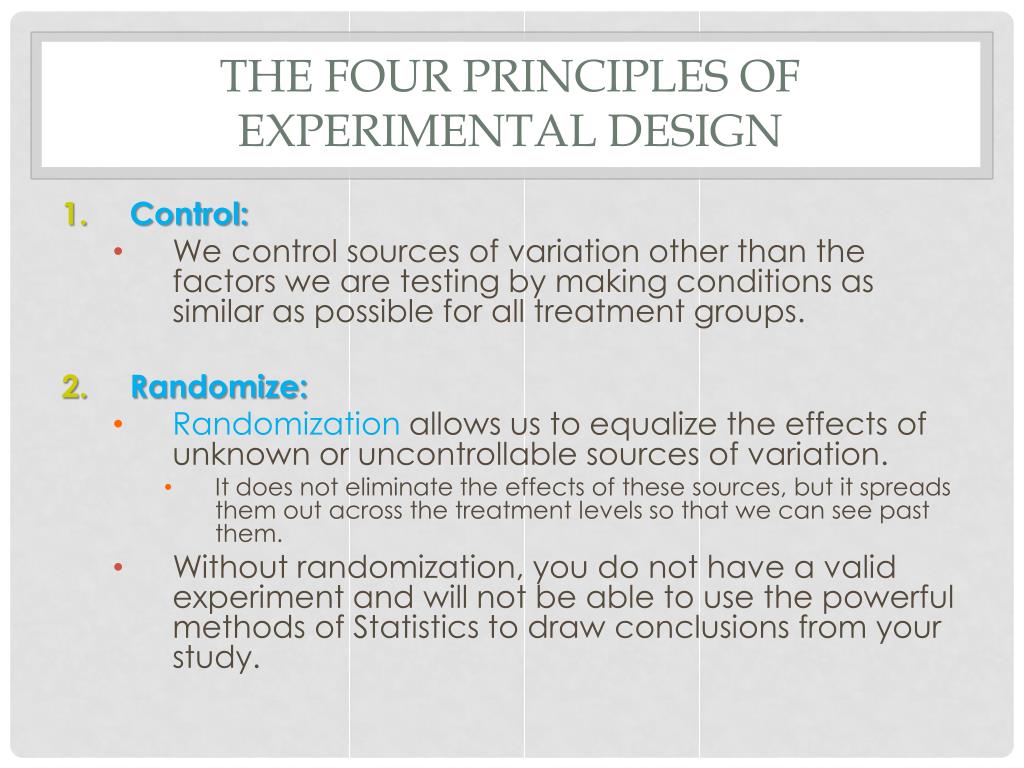 THE FOUR PRINCIPLES OF EXPERIMENTAL DESIGN

1. Control:
• We control sources of variation other than the factors we are testing by making conditions as similar as possible for all treatment groups.

2. Randomize:
• Randomization allows us to equalize the effects of unknown or uncontrollable sources of variation.
• It does not eliminate the effects of these sources, but it spreads them out across the treatment levels so that we can see past them.
• Without randomization, you do not have a valid experiment and will not be able to use the powerful methods of Statistics to draw conclusions from your study.